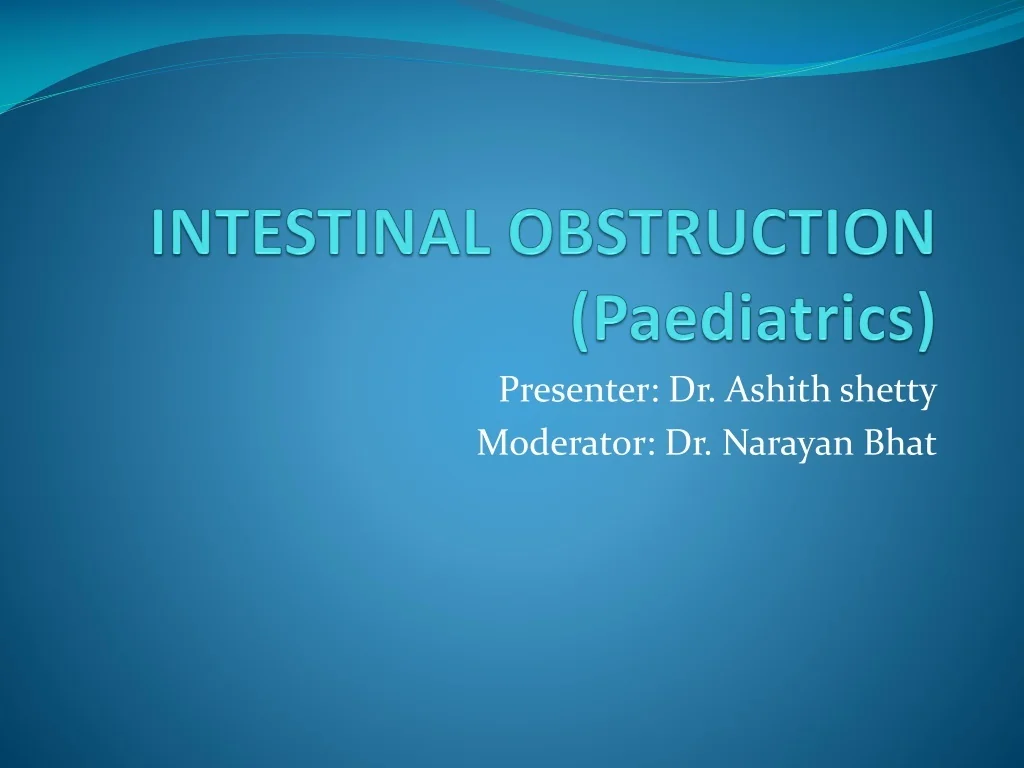 INTESTINAL OBSTRUCTION (Paediatrics)

Presenter: Dr. Ashith shetty
Moderator: Dr. Narayan Bhat